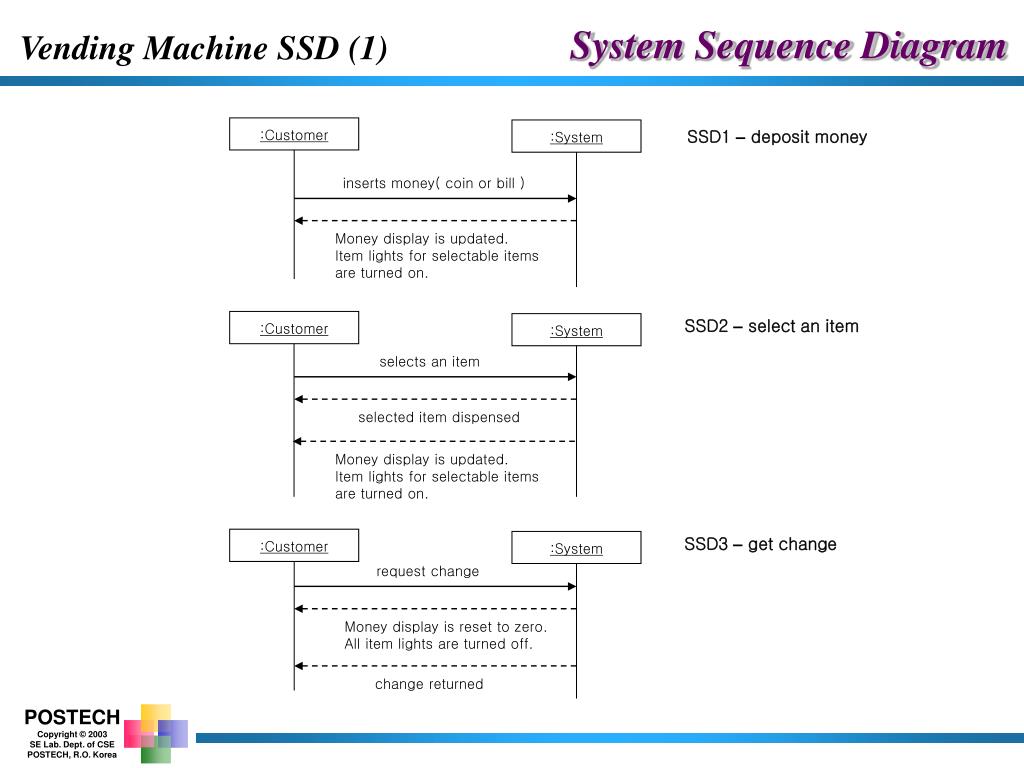 Vending Machine SSD (1)

System Sequence Diagram

:Customer

:System

SSD1 – deposit money

inserts money( coin or bill )

Money display is updated.
Item lights for selectable items are turned on.

:Customer

:System

SSD2 – select an item

selects an item

selected item dispensed

Money display is updated.
Item lights for selectable items are turned on.

:Customer

:System

SSD3 – get change

request change

Money display is reset to zero.
All item lights are turned off.

change returned

POSTECH
Copyright © 2003
SE Lab. Dept. of CSE
POSTECH, R.O. Korea